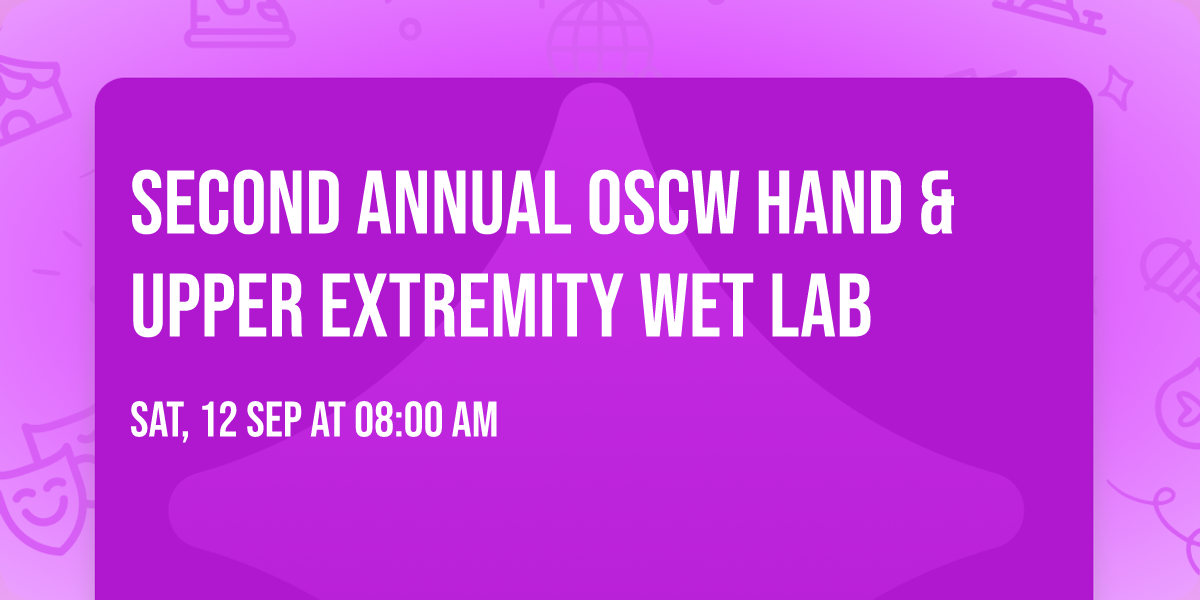 SECOND ANNUAL OSCW HAND & UPPER EXTREMITY WET LAB

SAT, 12 SEP AT 08:00 AM